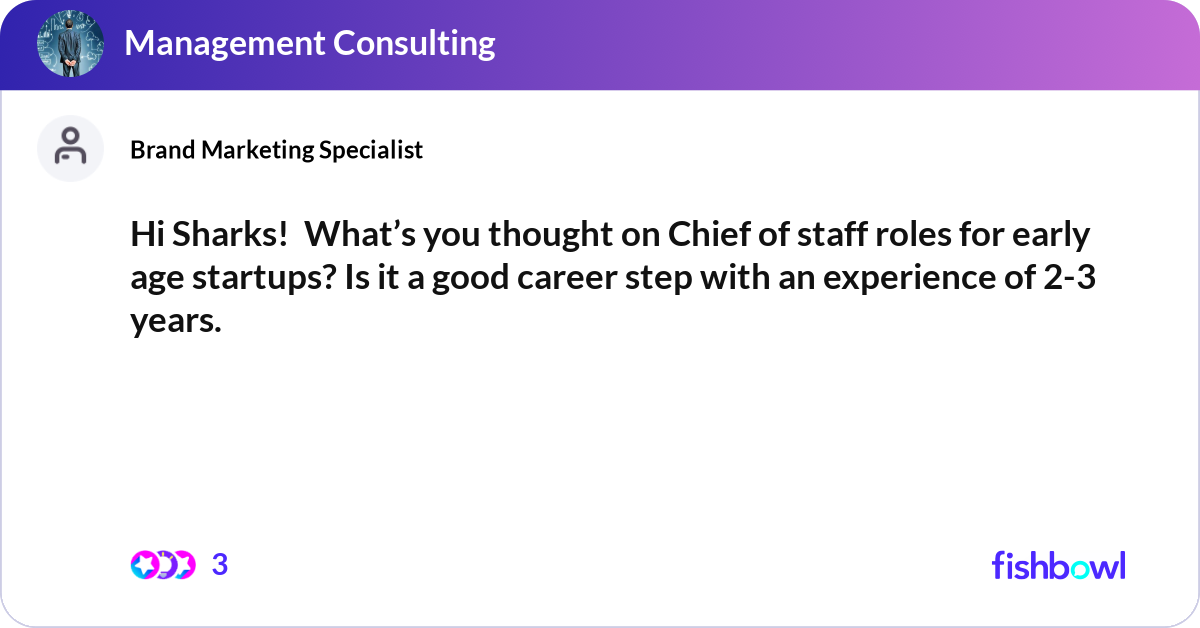 Management Consulting

Brand Marketing Specialist

Hi Sharks!  What’s you thought on Chief of staff roles for early age startups? Is it a good career step with an experience of 2-3 years.

3

fishbowl